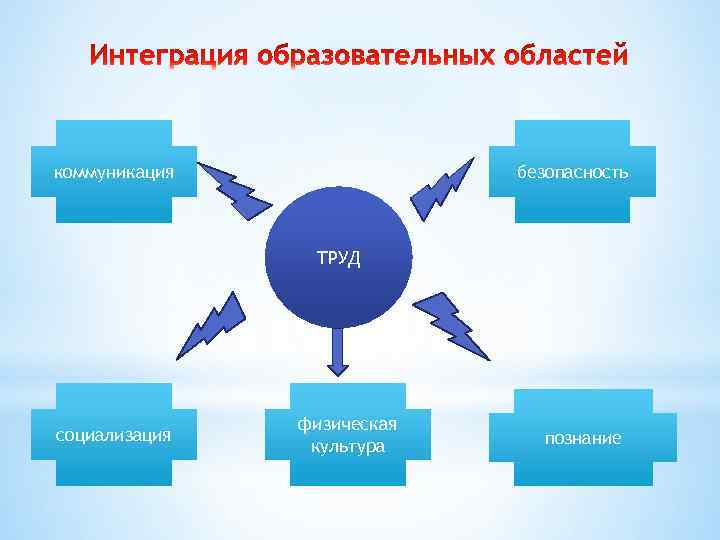 Интеграция образовательных областей

коммуникация

безопасность

ТРУД

социализация

физическая культура

познание